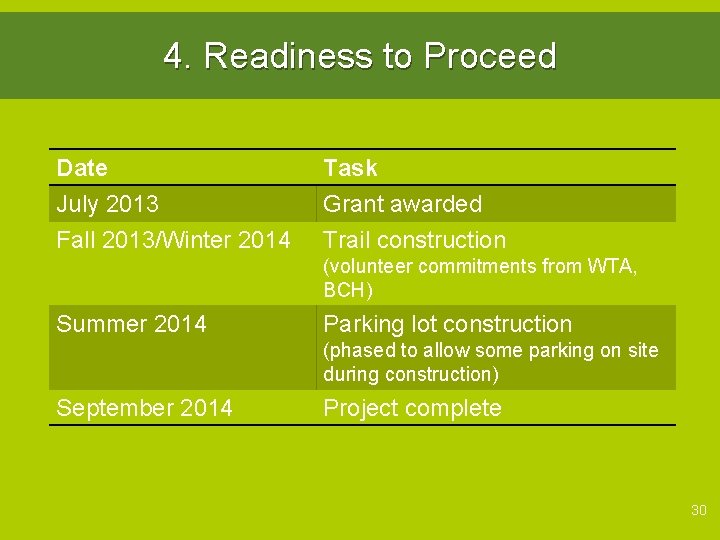 4. Readiness to Proceed

| Date | Task |
|---|---|
| July 2013 | Grant awarded |
| Fall 2013/Winter 2014 | Trail construction (volunteer commitments from WTA, BCH) |
| Summer 2014 | Parking lot construction (phased to allow some parking on site during construction) |
| September 2014 | Project complete |

30